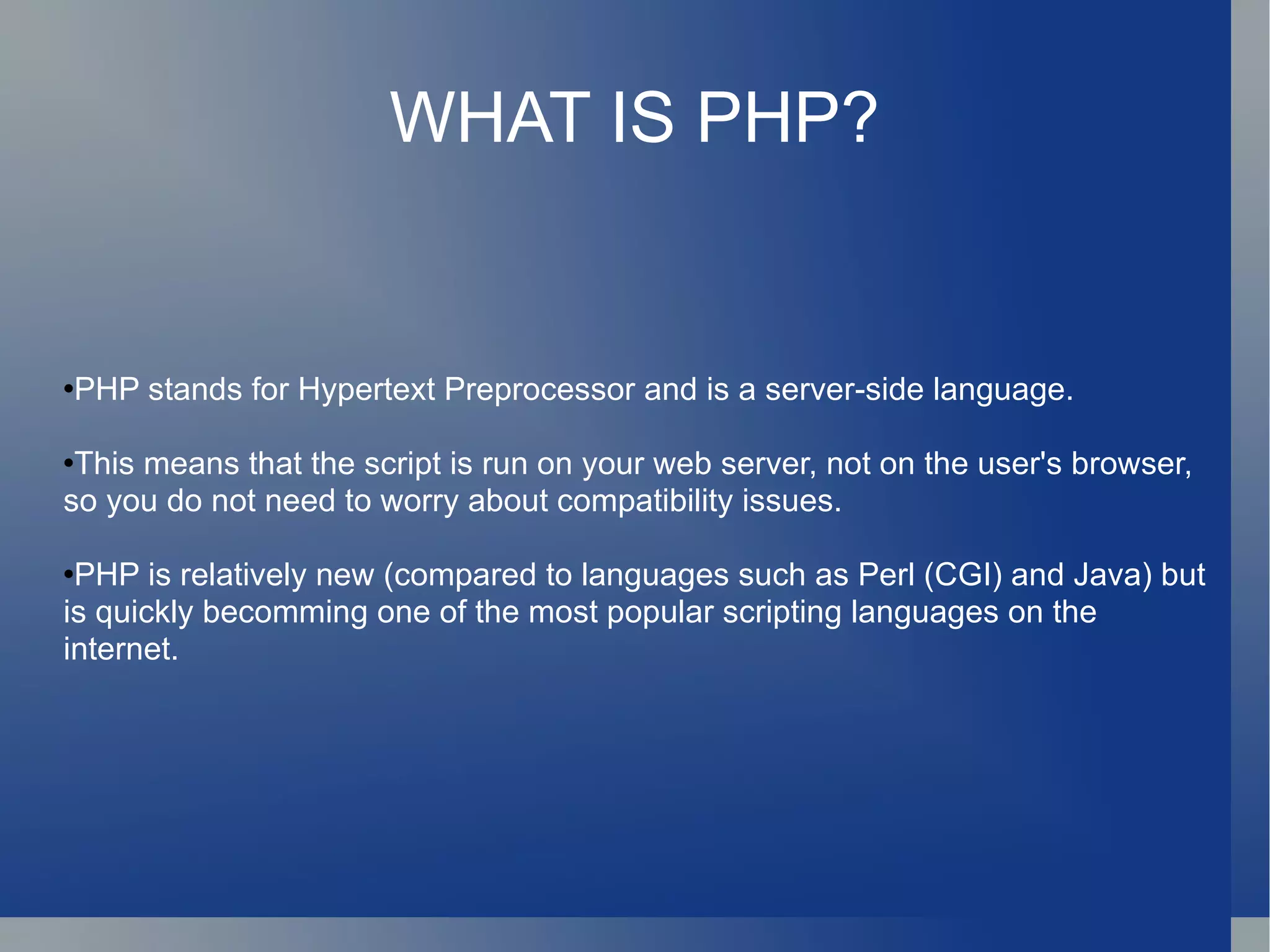 WHAT IS PHP?

•PHP stands for Hypertext Preprocessor and is a server-side language.

•This means that the script is run on your web server, not on the user's browser, so you do not need to worry about compatibility issues.

•PHP is relatively new (compared to languages such as Perl (CGI) and Java) but is quickly becomming one of the most popular scripting languages on the internet.